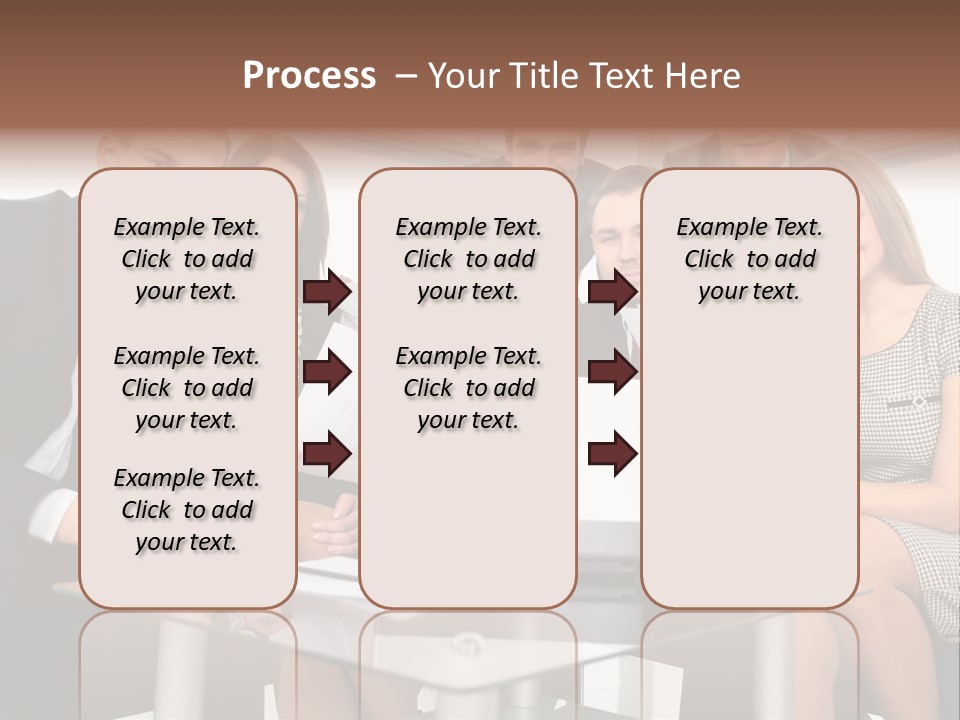 Process – Your Title Text Here

Example Text. Click to add your text.

Example Text. Click to add your text.

Example Text. Click to add your text.

Example Text. Click to add your text.

Example Text. Click to add your text.

Example Text. Click to add your text.